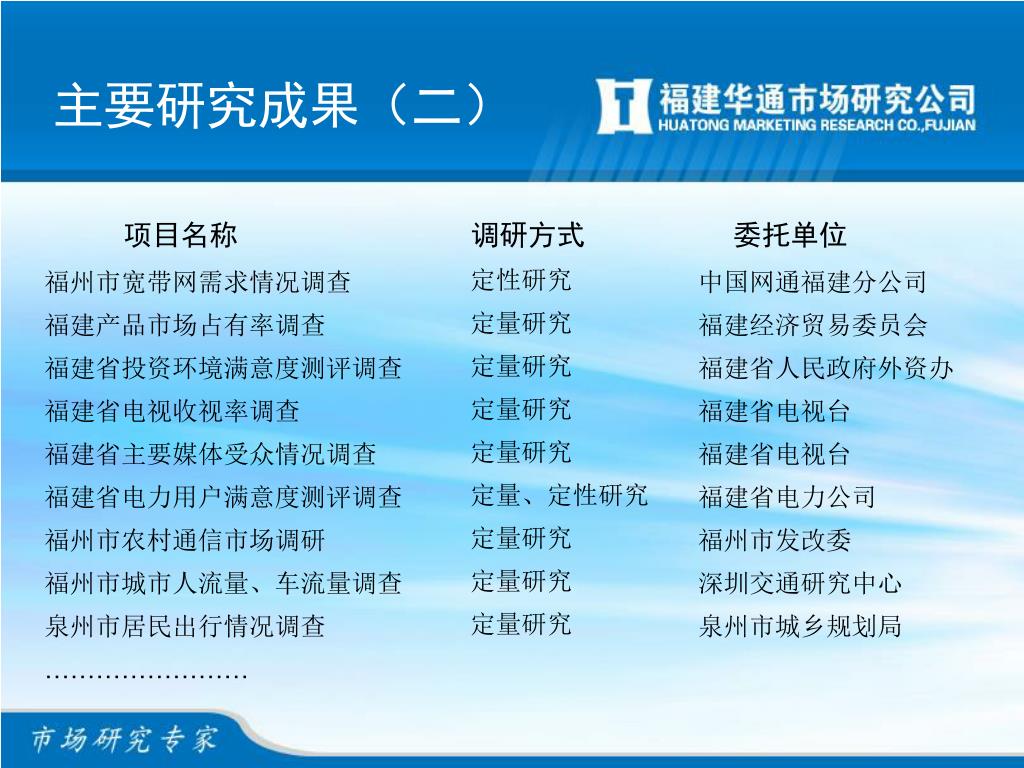 主要研究成果（二）

福建华通市场研究公司
HUATONG MARKETING RESEARCH CO.,FUJIAN

| 项目名称 | 调研方式 | 委托单位 |
|---|---|---|
| 福州市宽带网需求情况调查 | 定性研究 | 中国网通福建分公司 |
| 福建产品市场占有率调查 | 定量研究 | 福建经济贸易委员会 |
| 福建省投资环境满意度测评调查 | 定量研究 | 福建省人民政府外资办 |
| 福建省电视收视率调查 | 定量研究 | 福建省电视台 |
| 福建省主要媒体受众情况调查 | 定量研究 | 福建省电视台 |
| 福建省电力用户满意度测评调查 | 定量、定性研究 | 福建省电力公司 |
| 福州市农村通信市场调研 | 定量研究 | 福州市发改委 |
| 福州市城市人流量、车流量调查 | 定量研究 | 深圳交通研究中心 |
| 泉州市居民出行情况调查 | 定量研究 | 泉州市城乡规划局 |

……………………

市场研究专家